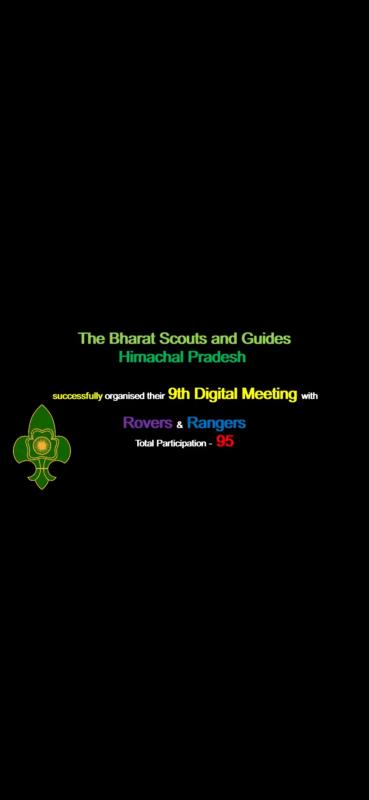 The Bharat Scouts and Guides
Himachal Pradesh

successfully organised their 9th Digital Meeting with

Rovers & Rangers
Total Participation - 95